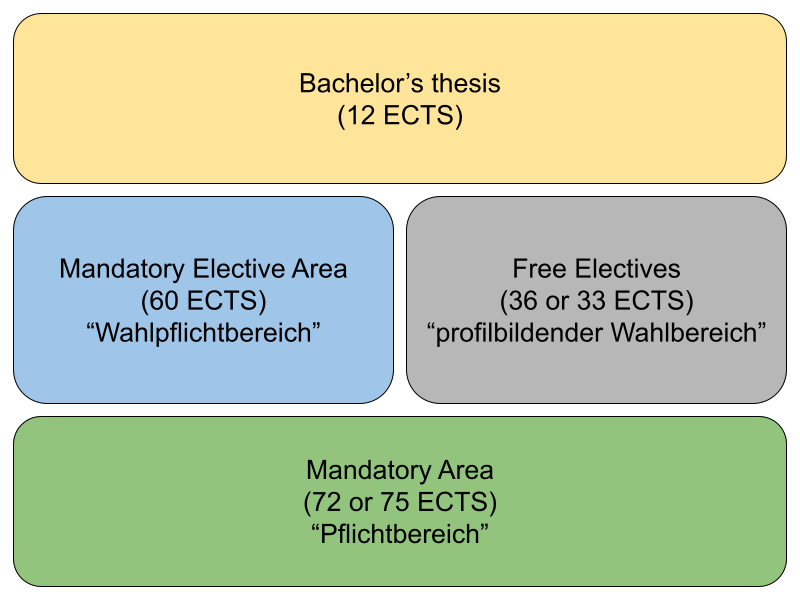 Bachelor’s thesis
(12 ECTS)

Mandatory Elective Area
(60 ECTS)
“Wahlpflichtbereich”

Free Electives
(36 or 33 ECTS)
“profilbildender Wahlbereich”

Mandatory Area
(72 or 75 ECTS)
“Pflichtbereich”